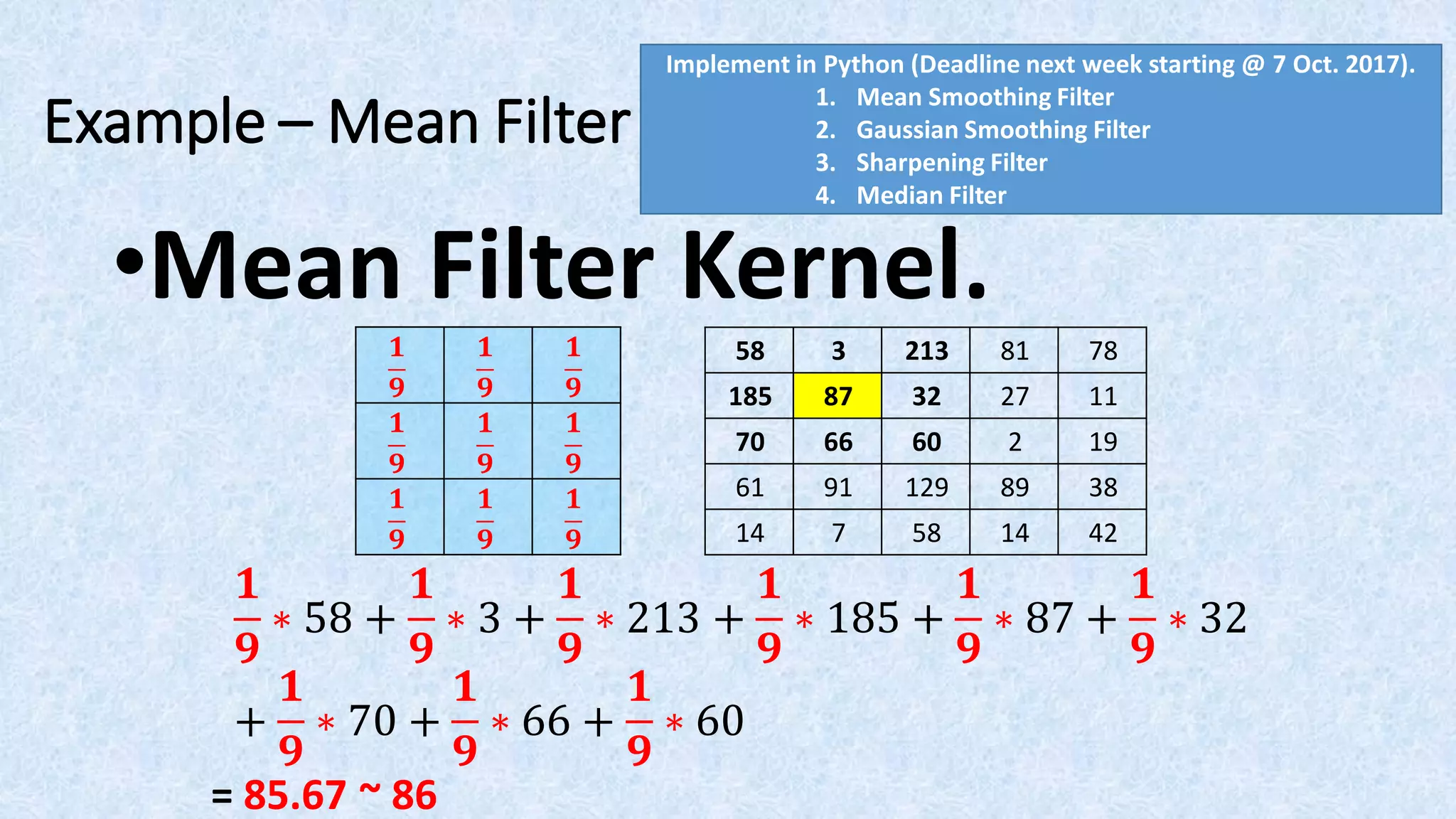 Example – Mean Filter

Implement in Python (Deadline next week starting @ 7 Oct. 2017).
1. Mean Smoothing Filter
2. Gaussian Smoothing Filter
3. Sharpening Filter
4. Median Filter

•Mean Filter Kernel.

| $\frac{1}{9}$ | $\frac{1}{9}$ | $\frac{1}{9}$ |
|---|---|---|
| $\frac{1}{9}$ | $\frac{1}{9}$ | $\frac{1}{9}$ |
| $\frac{1}{9}$ | $\frac{1}{9}$ | $\frac{1}{9}$ |

| 58 | 3 | 213 | 81 | 78 |
|---|---|---|---|---|
| 185 | 87 | 32 | 27 | 11 |
| 70 | 66 | 60 | 2 | 19 |
| 61 | 91 | 129 | 89 | 38 |
| 14 | 7 | 58 | 14 | 42 |

$\frac{1}{9} * 58 + \frac{1}{9} * 3 + \frac{1}{9} * 213 + \frac{1}{9} * 185 + \frac{1}{9} * 87 + \frac{1}{9} * 32$
$+ \frac{1}{9} * 70 + \frac{1}{9} * 66 + \frac{1}{9} * 60$
= 85.67 ~ 86